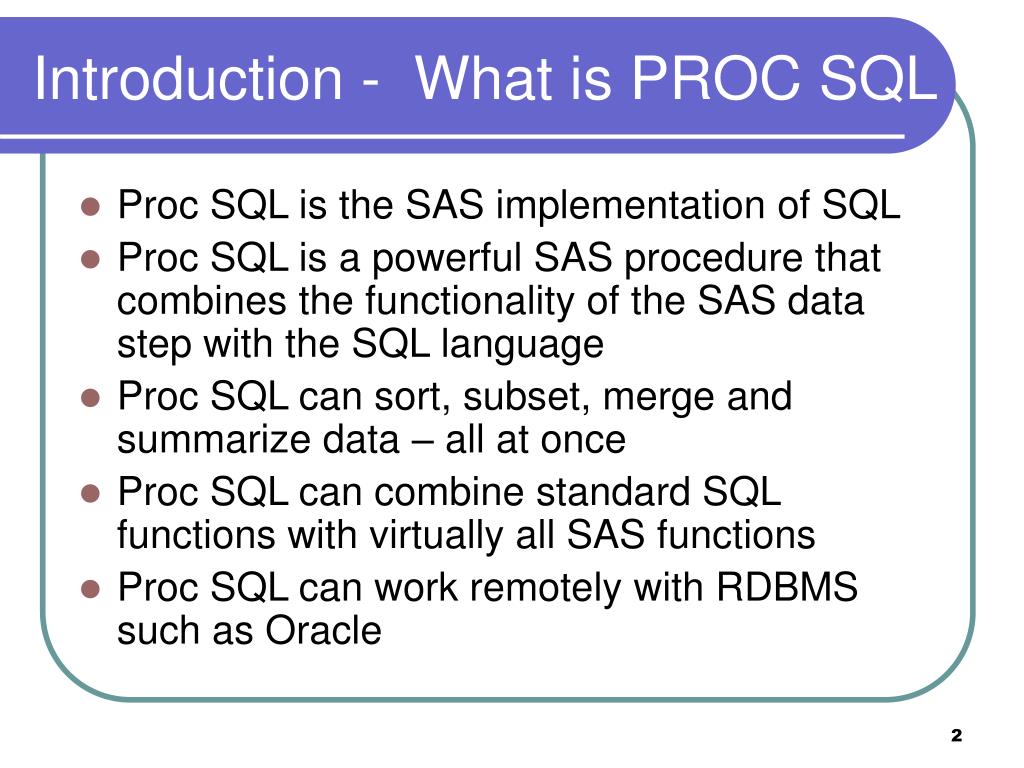 Introduction - What is PROC SQL

- Proc SQL is the SAS implementation of SQL
- Proc SQL is a powerful SAS procedure that combines the functionality of the SAS data step with the SQL language
- Proc SQL can sort, subset, merge and summarize data – all at once
- Proc SQL can combine standard SQL functions with virtually all SAS functions
- Proc SQL can work remotely with RDBMS such as Oracle

2